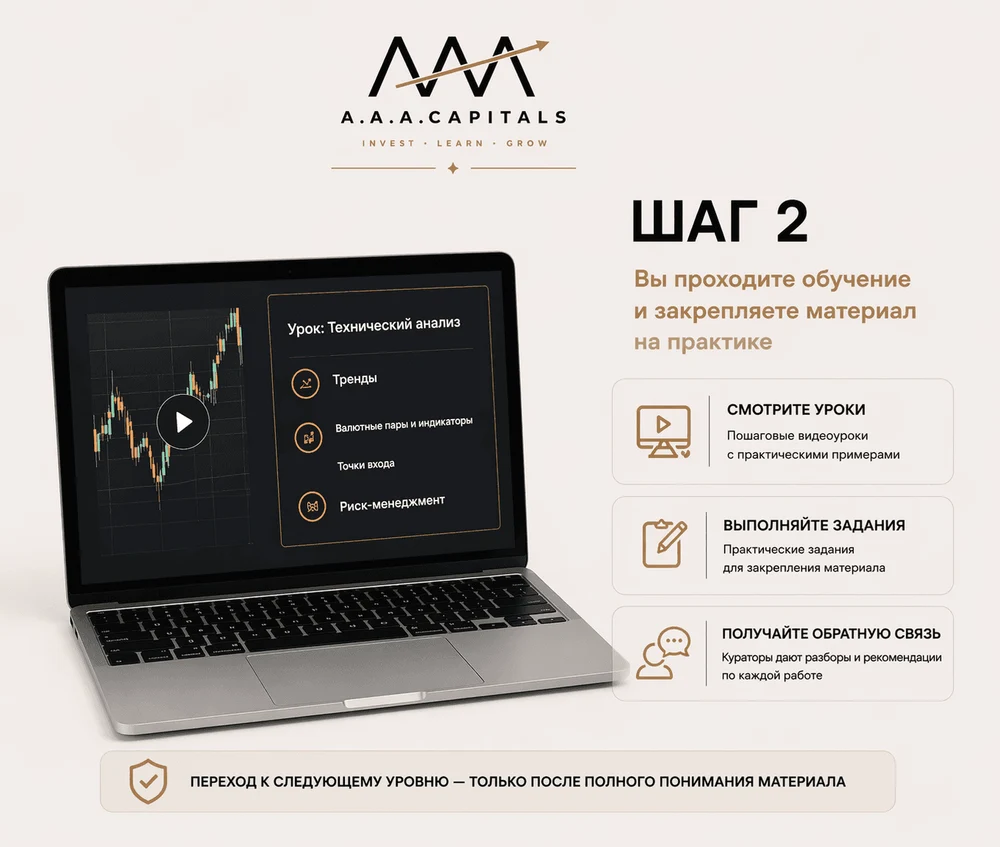 A.A.A.CAPITALS
INVEST · LEARN · GROW

ШАГ 2

Вы проходите обучение и закрепляете материал на практике

Урок: Технический анализ

Тренды

Валютные пары и индикаторы

Точки входа

Риск-менеджмент

СМОТРИТЕ УРОКИ
Пошаговые видеоуроки с практическими примерами

ВЫПОЛНЯЙТЕ ЗАДАНИЯ
Практические задания для закрепления материала

ПОЛУЧАЙТЕ ОБРАТНУЮ СВЯЗЬ
Кураторы дают разборы и рекомендации по каждой работе

ПЕРЕХОД К СЛЕДУЮЩЕМУ УРОВНЮ — ТОЛЬКО ПОСЛЕ ПОЛНОГО ПОНИМАНИЯ МАТЕРИАЛА